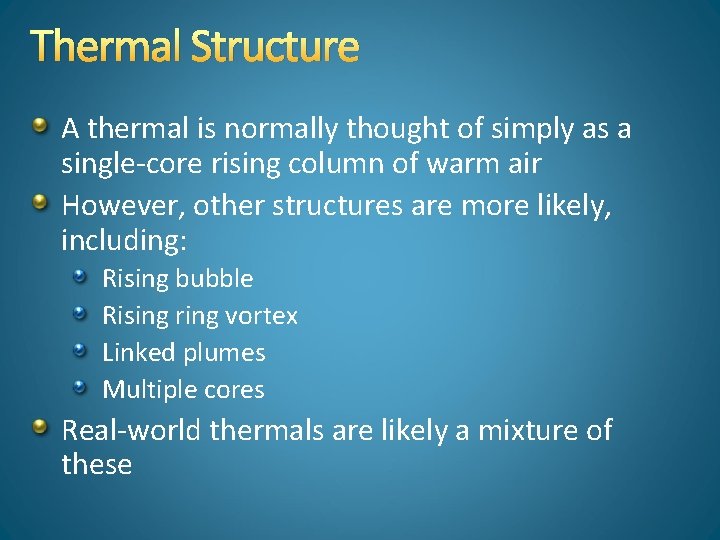 Thermal Structure

A thermal is normally thought of simply as a single-core rising column of warm air

However, other structures are more likely, including:

Rising bubble

Rising ring vortex

Linked plumes

Multiple cores

Real-world thermals are likely a mixture of these